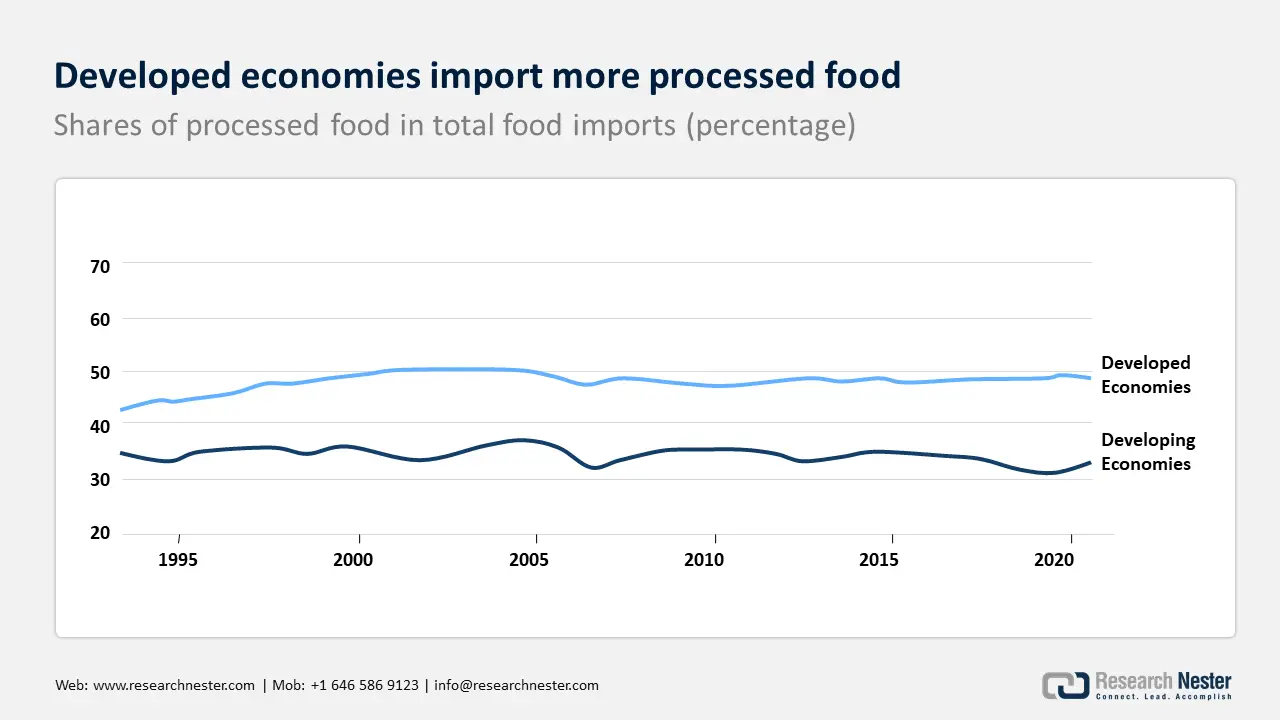 Developed economies import more processed food

Shares of processed food in total food imports (percentage)

70
60
50
40
30
20

1995
2000
2005
2010
2015
2020

Developed Economies

Developing Economies

Web: www.researchnester.com | Mob: +1 646 586 9123 | info@researchnester.com

Research Nester
Connect. Lead. Accomplish